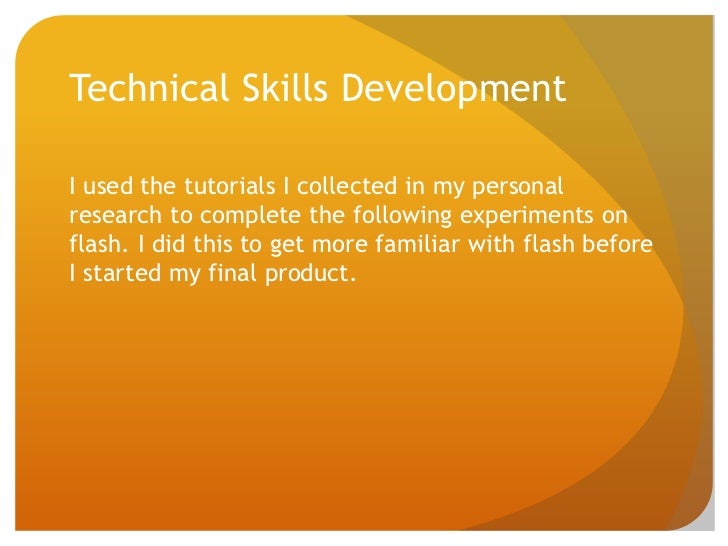 Technical Skills Development

I used the tutorials I collected in my personal research to complete the following experiments on flash. I did this to get more familiar with flash before I started my final product.